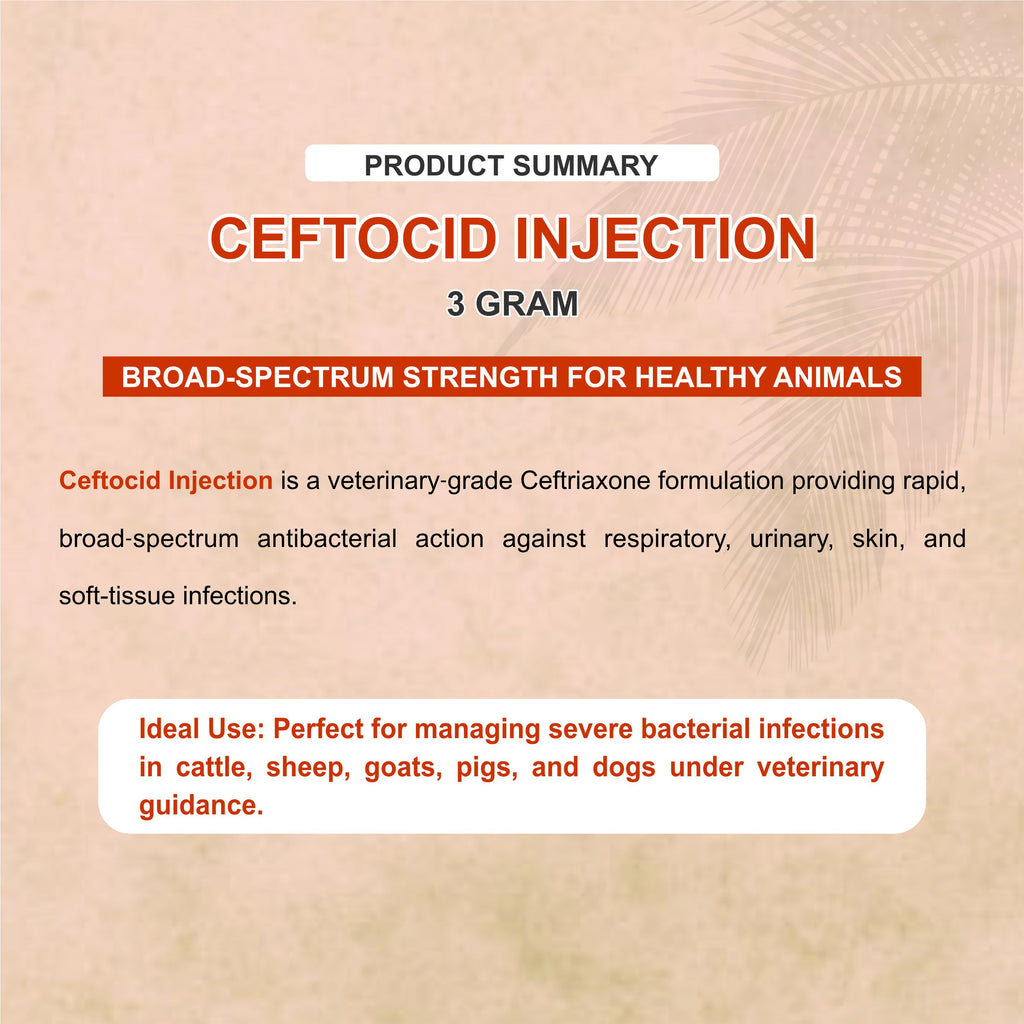 PRODUCT SUMMARY

CEFTOCID INJECTION

3 GRAM

BROAD-SPECTRUM STRENGTH FOR HEALTHY ANIMALS

Ceftocid Injection is a veterinary-grade Ceftriaxone formulation providing rapid, broad-spectrum antibacterial action against respiratory, urinary, skin, and soft-tissue infections.

Ideal Use: Perfect for managing severe bacterial infections in cattle, sheep, goats, pigs, and dogs under veterinary guidance.